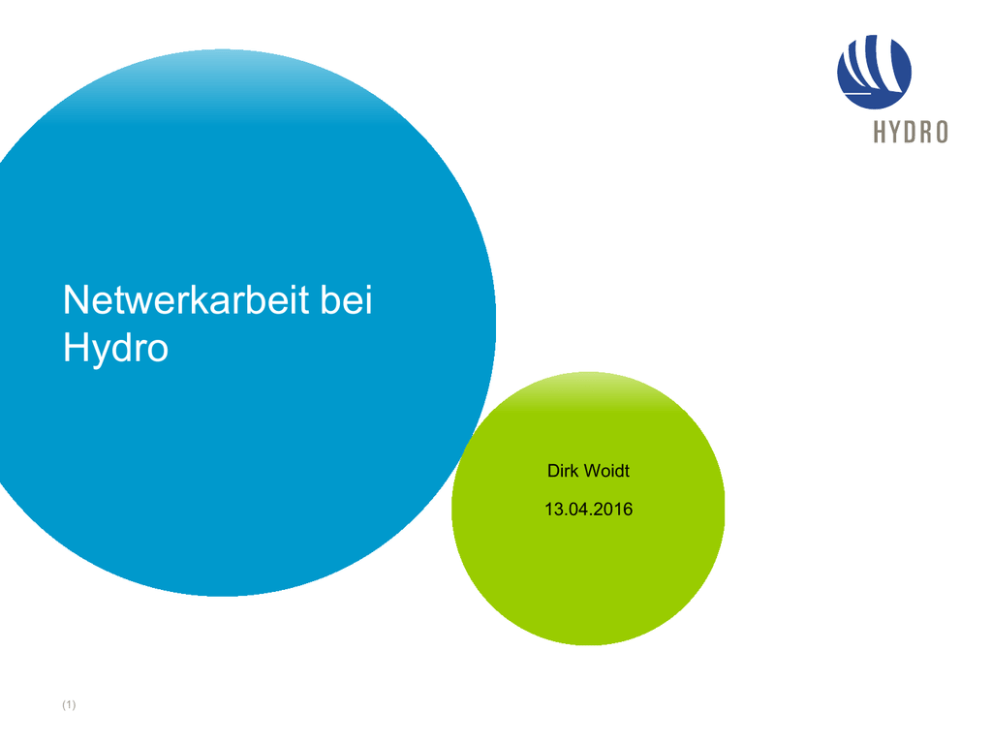 HYDRO

Netwerkarbeit bei Hydro

Dirk Woidt

13.04.2016

(1)